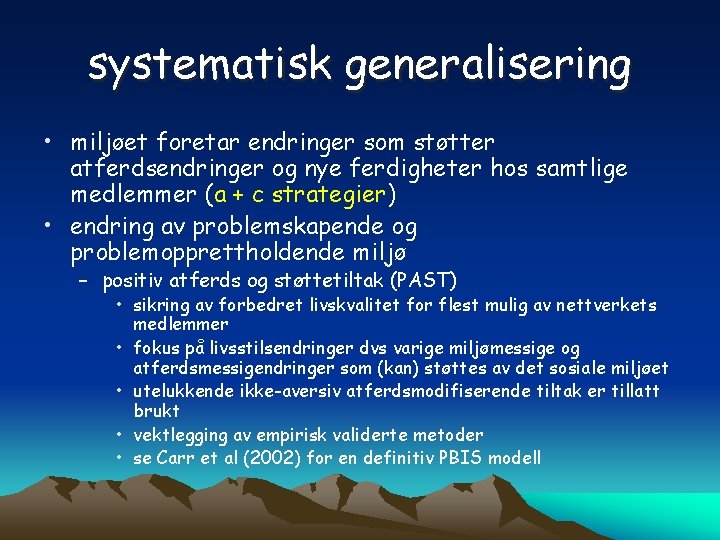 systematisk generalisering

• miljøet foretar endringer som støtter atferdsendringer og nye ferdigheter hos samtlige medlemmer (a + c strategier)

• endring av problemskapende og problemopprettholdende miljø

– positiv atferds og støttetiltak (PAST)

• sikring av forbedret livskvalitet for flest mulig av nettverkets medlemmer

• fokus på livsstilsendringer dvs varige miljømessige og atferdsmessigendringer som (kan) støttes av det sosiale miljøet

• utelukkende ikke-aversiv atferdsmodifiserende tiltak er tillatt brukt

• vektlegging av empirisk validerte metoder

• se Carr et al (2002) for en definitiv PBIS modell